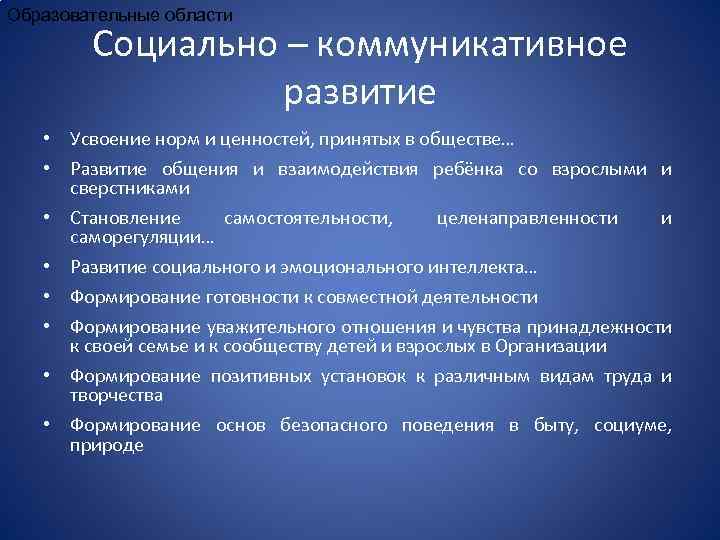 Образовательные области

Социально – коммуникативное развитие

• Усвоение норм и ценностей, принятых в обществе…
• Развитие общения и взаимодействия ребёнка со взрослыми и сверстниками
• Становление самостоятельности, целенаправленности и саморегуляции…
• Развитие социального и эмоционального интеллекта…
• Формирование готовности к совместной деятельности
• Формирование уважительного отношения и чувства принадлежности к своей семье и к сообществу детей и взрослых в Организации
• Формирование позитивных установок к различным видам труда и творчества
• Формирование основ безопасного поведения в быту, социуме, природе